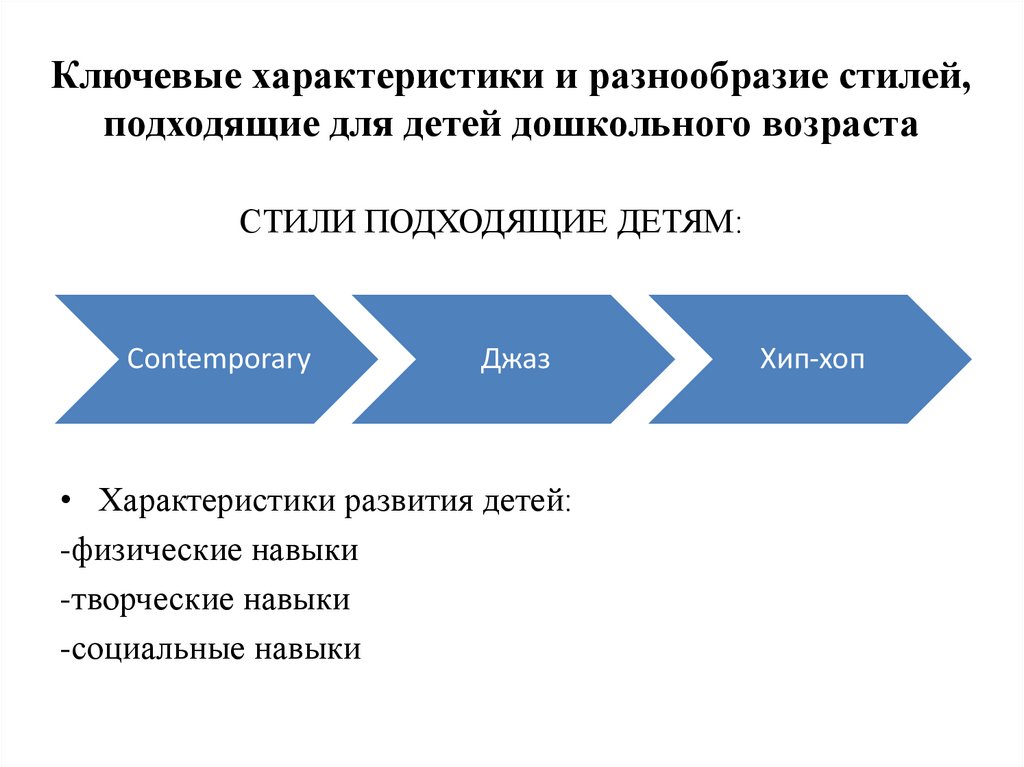 Ключевые характеристики и разнообразие стилей, подходящие для детей дошкольного возраста

СТИЛИ ПОДХОДЯЩИЕ ДЕТЯМ:

Contemporary

Джаз

Хип-хоп

• Характеристики развития детей:

-физические навыки

-творческие навыки

-социальные навыки